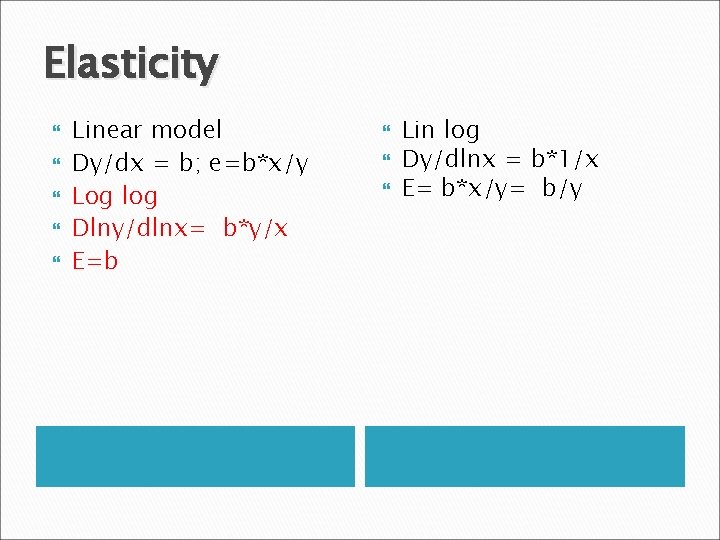 Elasticity

Linear model
Dy/dx = b; e=b*x/y
Log log
Dlny/dlnx= b*y/x
E=b

Lin log
Dy/dlnx = b*1/x
E= b*x/y= b/y